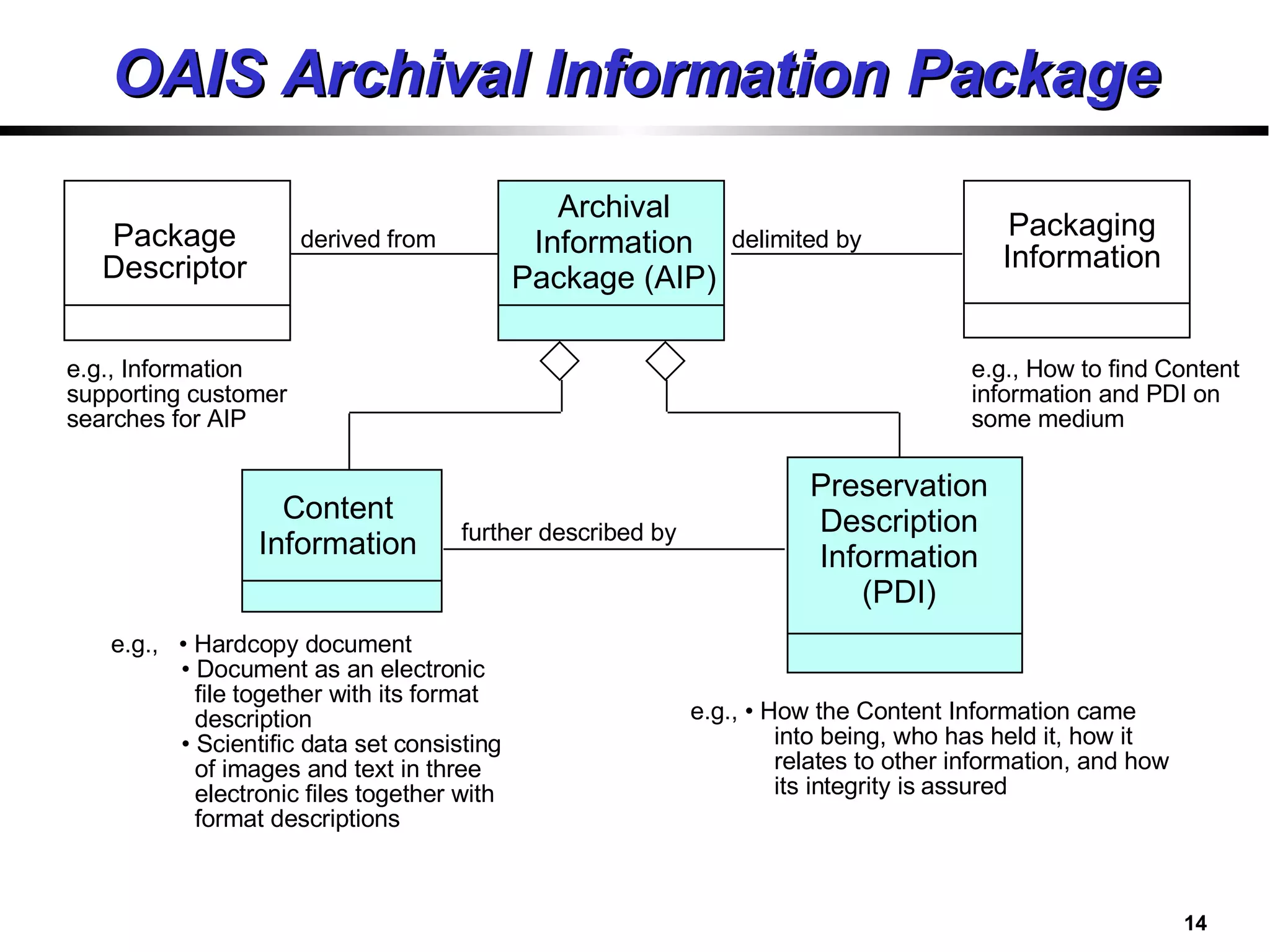 OAIS Archival Information Package

Package Descriptor

derived from

Archival Information Package (AIP)

delimited by

Packaging Information

e.g., Information supporting customer searches for AIP

e.g., How to find Content information and PDI on some medium

Content Information

further described by

Preservation Description Information (PDI)

e.g., • Hardcopy document
• Document as an electronic file together with its format description
• Scientific data set consisting of images and text in three electronic files together with format descriptions

e.g., • How the Content Information came into being, who has held it, how it relates to other information, and how its integrity is assured

14